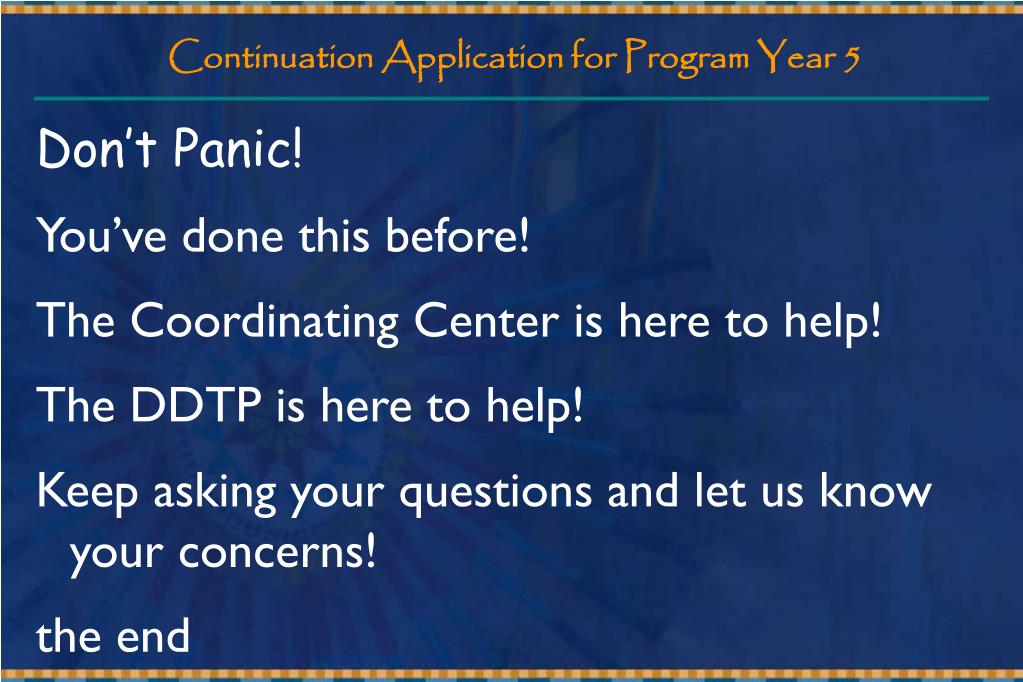 Continuation Application for Program Year 5

Don't Panic!

You've done this before!

The Coordinating Center is here to help!

The DDTP is here to help!

Keep asking your questions and let us know your concerns!

the end